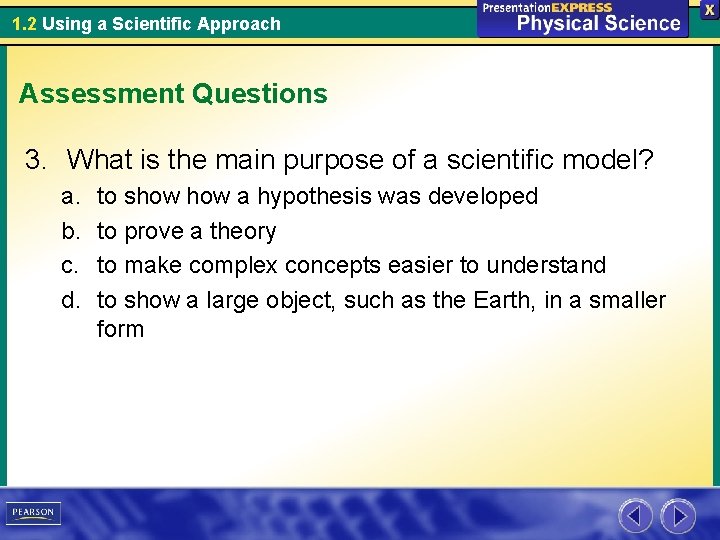 1.2 Using a Scientific Approach

PresentationEXPRESS
Physical Science

X

Assessment Questions

3. What is the main purpose of a scientific model?

a. to show how a hypothesis was developed

b. to prove a theory

c. to make complex concepts easier to understand

d. to show a large object, such as the Earth, in a smaller form

PEARSON